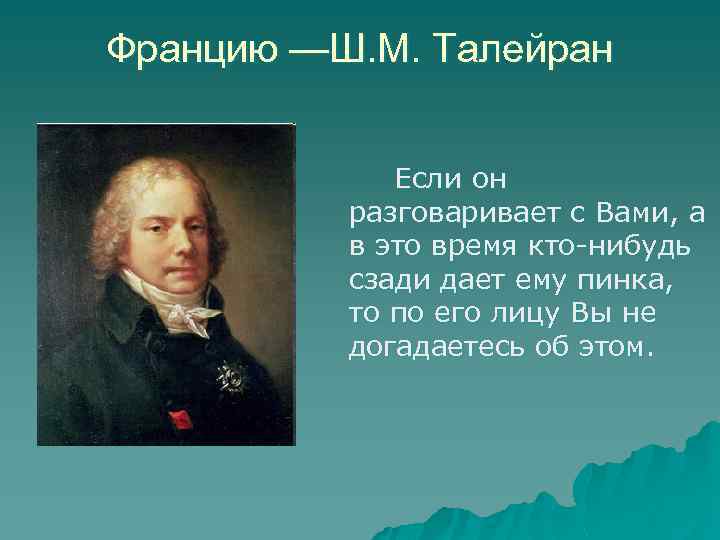 Францию —Ш.М. Талейран

Если он разговаривает с Вами, а в это время кто-нибудь сзади дает ему пинка, то по его лицу Вы не догадаетесь об этом.